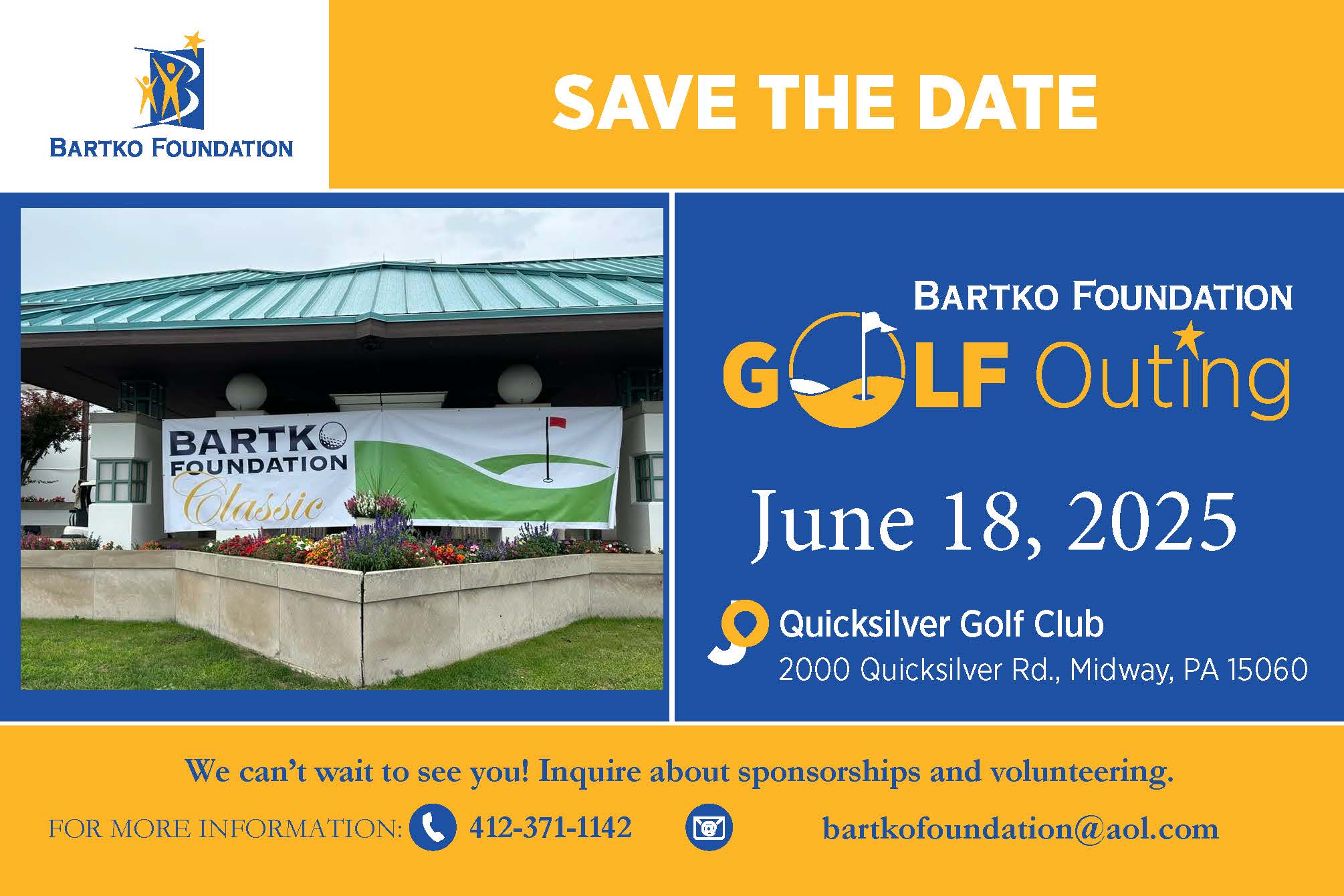 BARTKO FOUNDATION

SAVE THE DATE

BARTKO FOUNDATION Classic

BARTKO FOUNDATION

GOLF Outing

June 18, 2025

Quicksilver Golf Club
2000 Quicksilver Rd., Midway, PA 15060

We can't wait to see you! Inquire about sponsorships and volunteering.

FOR MORE INFORMATION: 412-371-1142 bartkofoundation@aol.com